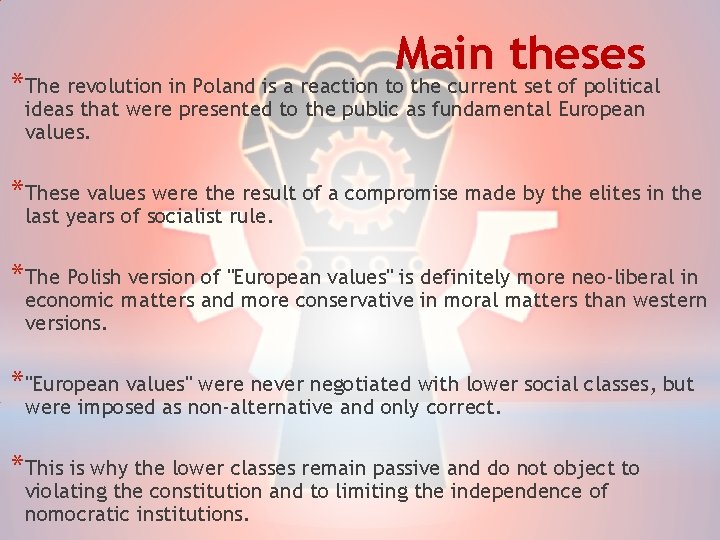 Main theses

*The revolution in Poland is a reaction to the current set of political ideas that were presented to the public as fundamental European values.

*These values were the result of a compromise made by the elites in the last years of socialist rule.

*The Polish version of "European values" is definitely more neo-liberal in economic matters and more conservative in moral matters than western versions.

*"European values" were never negotiated with lower social classes, but were imposed as non-alternative and only correct.

*This is why the lower classes remain passive and do not object to violating the constitution and to limiting the independence of nomocratic institutions.